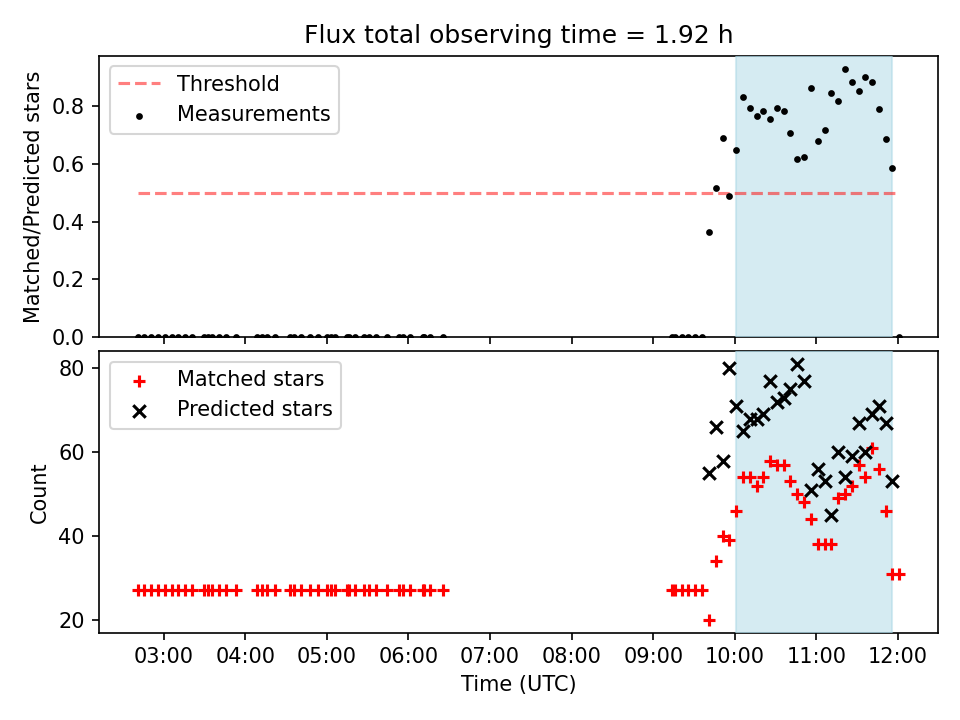 Flux total observing time = 1.92 h

Threshold
Measurements

Matched/Predicted stars

0.8
0.6
0.4
0.2
0.0

Matched stars
Predicted stars

Count

80
60
40
20

03:00 04:00 05:00 06:00 07:00 08:00 09:00 10:00 11:00 12:00

Time (UTC)